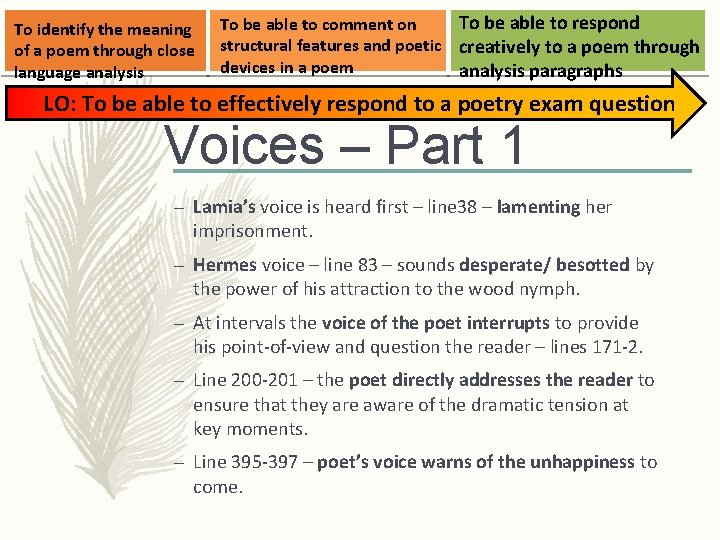 To identify the meaning of a poem through close language analysis

To be able to comment on structural features and poetic devices in a poem

To be able to respond creatively to a poem through analysis paragraphs

LO: To be able to effectively respond to a poetry exam question

Voices – Part 1

– Lamia's voice is heard first – line38 – lamenting her imprisonment.

– Hermes voice – line 83 – sounds desperate/ besotted by the power of his attraction to the wood nymph.

– At intervals the voice of the poet interrupts to provide his point-of-view and question the reader – lines 171-2.

– Line 200-201 – the poet directly addresses the reader to ensure that they are aware of the dramatic tension at key moments.

– Line 395-397 – poet's voice warns of the unhappiness to come.